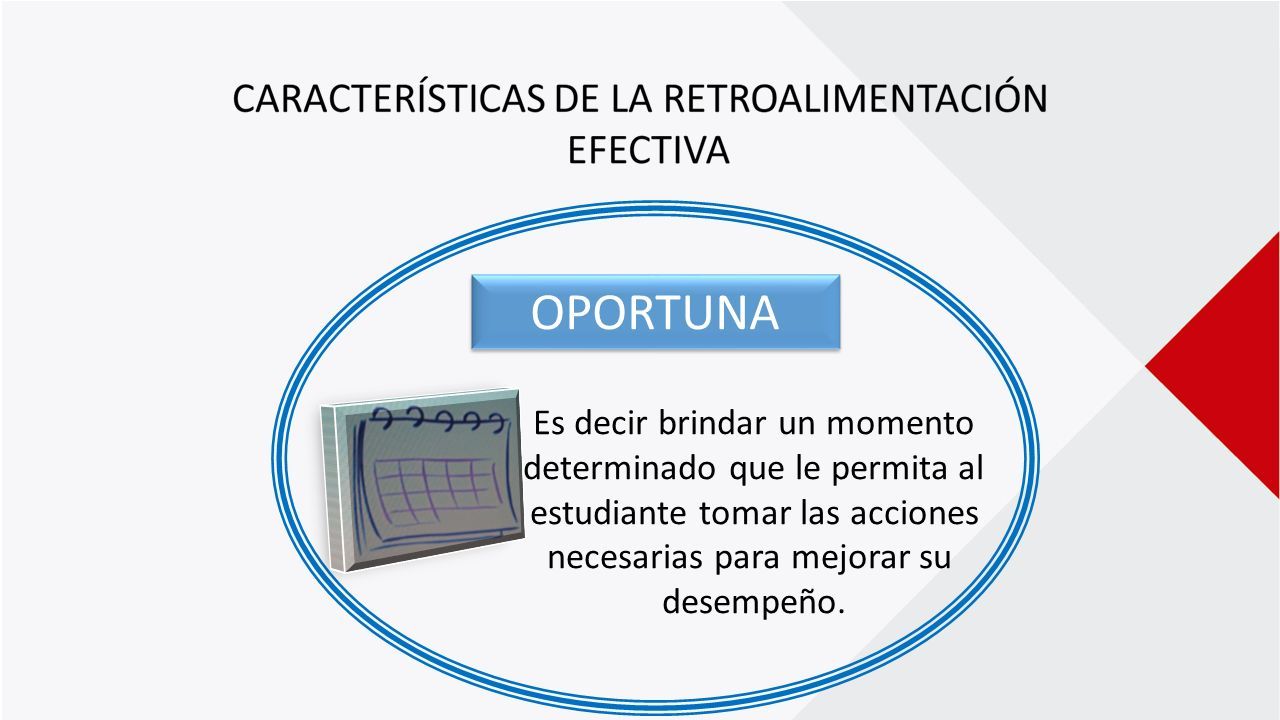 CARACTERÍSTICAS DE LA RETROALIMENTACIÓN EFECTIVA

OPORTUNA

Es decir brindar un momento determinado que le permita al estudiante tomar las acciones necesarias para mejorar su desempeño.